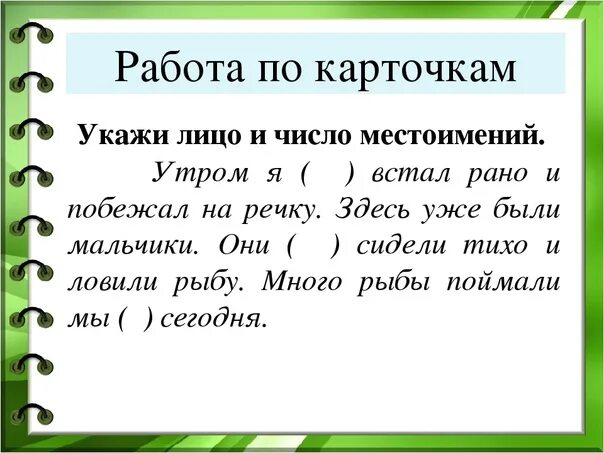 Работа по карточкам

Укажи лицо и число местоимений.

Утром я (   ) встал рано и побежал на речку. Здесь уже были мальчики. Они (   ) сидели тихо и ловили рыбу. Много рыбы поймали мы (   ) сегодня.